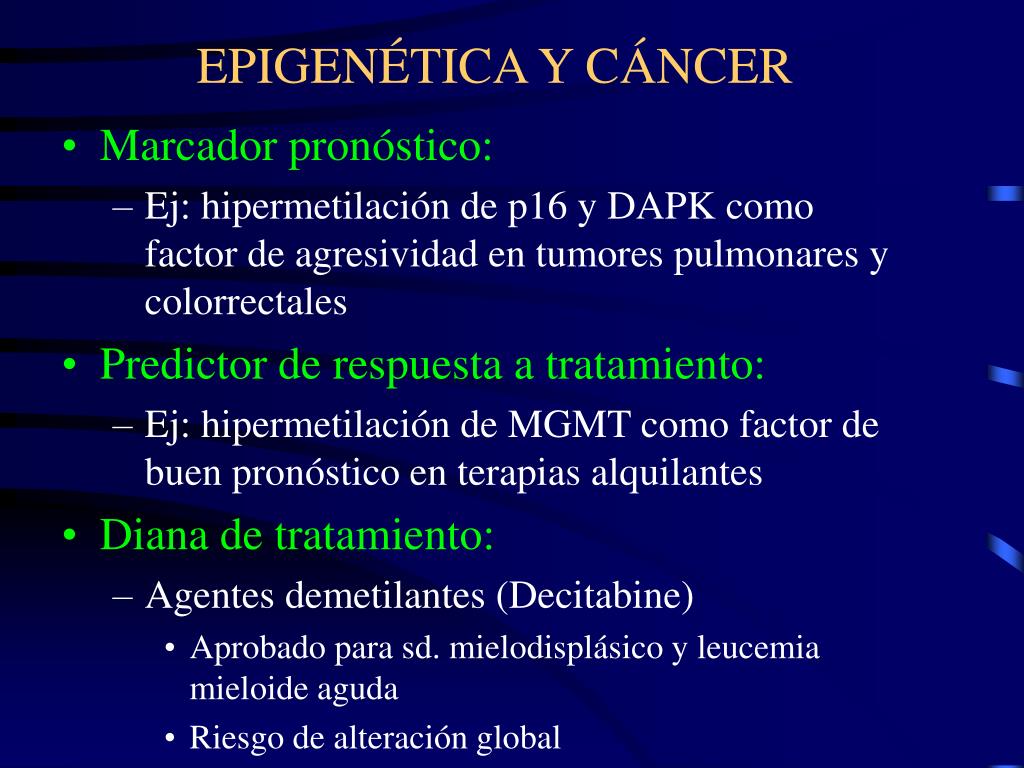 EPIGENÉTICA Y CÁNCER

• Marcador pronóstico:
– Ej: hipermetilación de p16 y DAPK como factor de agresividad en tumores pulmonares y colorrectales
• Predictor de respuesta a tratamiento:
– Ej: hipermetilación de MGMT como factor de buen pronóstico en terapias alquilantes
• Diana de tratamiento:
– Agentes demetilantes (Decitabine)
• Aprobado para sd. mielodisplásico y leucemia mieloide aguda
• Riesgo de alteración global